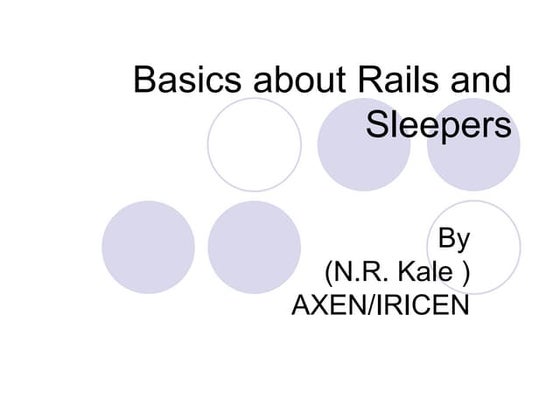 Basics about Rails and Sleepers

By
(N.R. Kale )
AXEN/IRICEN